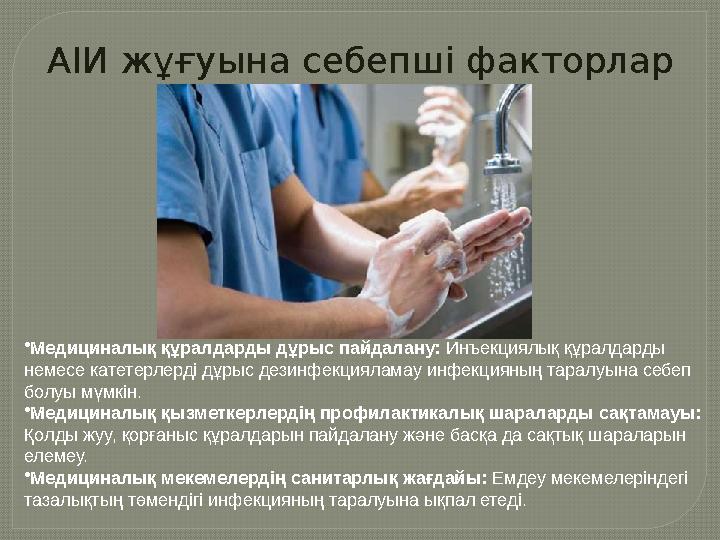 АІИ жұғуына себепші факторлар

•Медициналық құралдарды дұрыс пайдалану: Инъекциялық құралдарды немесе катетерлерді дұрыс дезинфекцияламау инфекцияның таралуына себеп болуы мүмкін.

•Медициналық қызметкерлердің профилактикалық шараларды сақтамауы: Қолды жуу, қорғаныс құралдарын пайдалану және басқа да сақтық шараларын елемеу.

•Медициналық мекемелердің санитарлық жағдайы: Емдеу мекемелеріндегі тазалықтың төмендігі инфекцияның таралуына ықпал етеді.